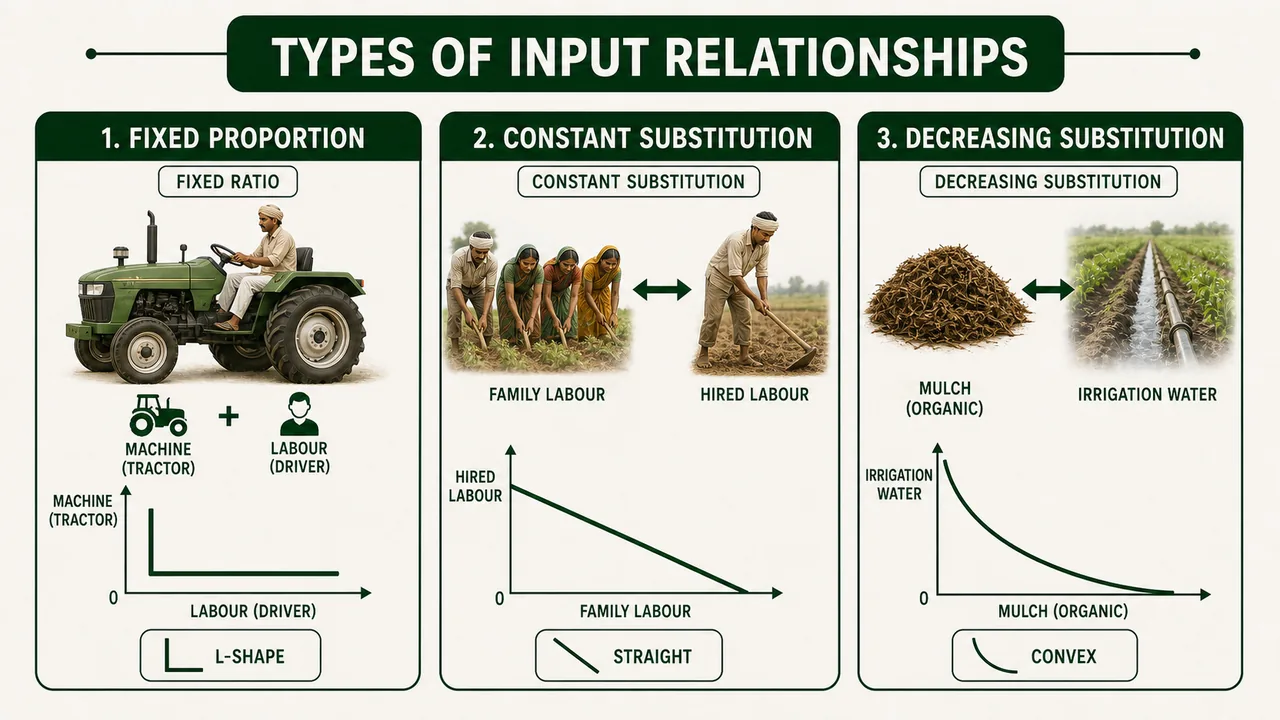 TYPES OF INPUT RELATIONSHIPS

1. FIXED PROPORTION

FIXED RATIO

MACHINE (TRACTOR) + LABOUR (DRIVER)

MACHINE (TRACTOR)

0

LABOUR (DRIVER)

L-SHAPE

2. CONSTANT SUBSTITUTION

CONSTANT SUBSTITUTION

FAMILY LABOUR

HIRED LABOUR

HIRED LABOUR

0

FAMILY LABOUR

STRAIGHT

3. DECREASING SUBSTITUTION

DECREASING SUBSTITUTION

MULCH (ORGANIC)

IRRIGATION WATER

IRRIGATION WATER

0

MULCH (ORGANIC)

CONVEX